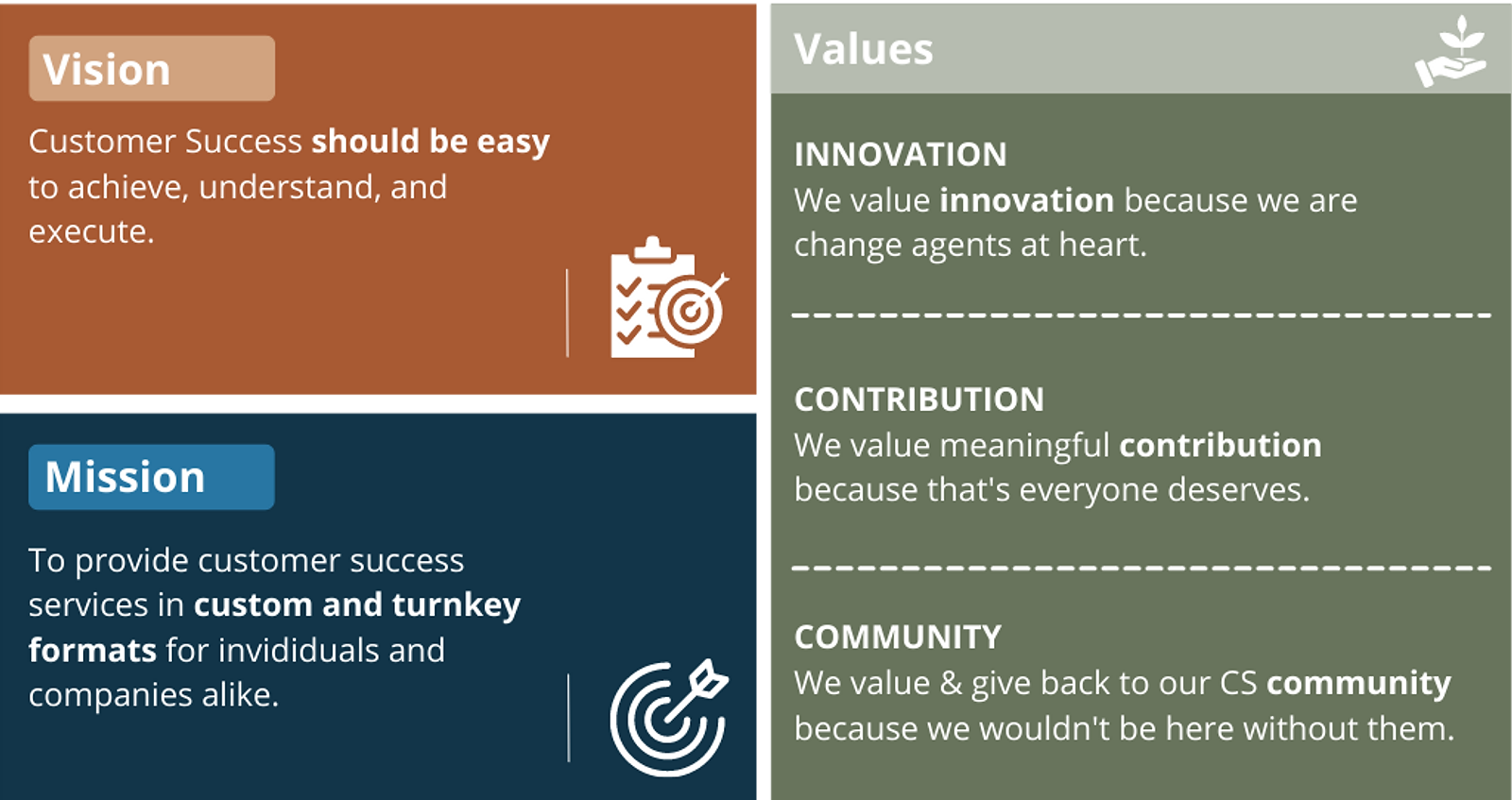 Vision

Customer Success should be easy to achieve, understand, and execute.

Mission

To provide customer success services in custom and turnkey formats for invididuals and companies alike.

Values

INNOVATION
We value innovation because we are change agents at heart.

CONTRIBUTION
We value meaningful contribution because that's everyone deserves.

COMMUNITY
We value & give back to our CS community because we wouldn't be here without them.